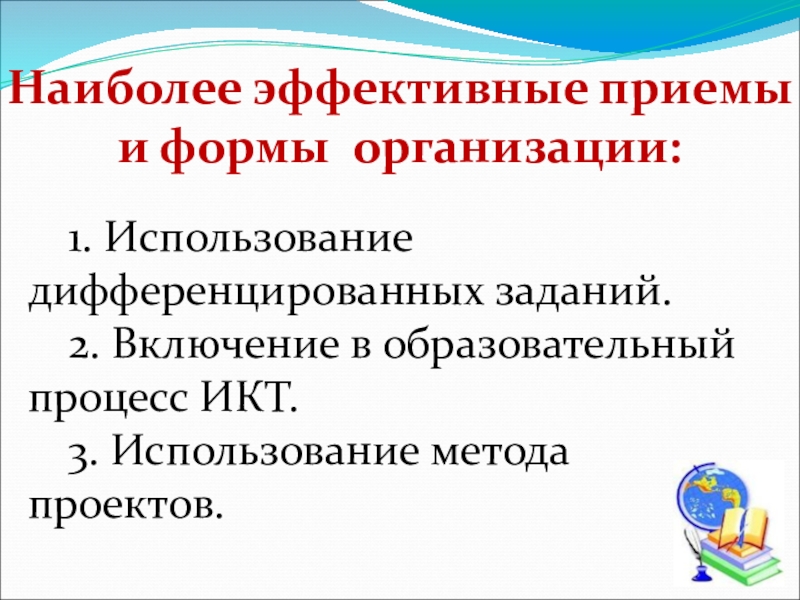 Наиболее эффективные приемы и формы организации:

1. Использование дифференцированных заданий.

2. Включение в образовательный процесс ИКТ.

3. Использование метода проектов.